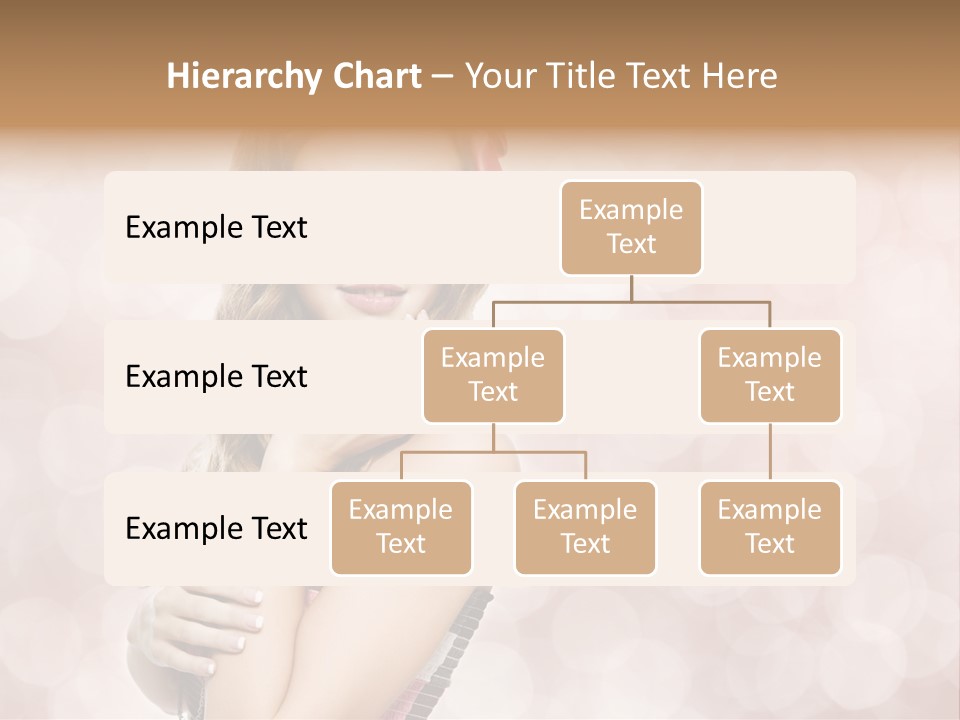 Hierarchy Chart – Your Title Text Here

Example Text

Example Text

Example Text

Example Text

Example Text

Example Text

Example Text

Example Text

Example Text